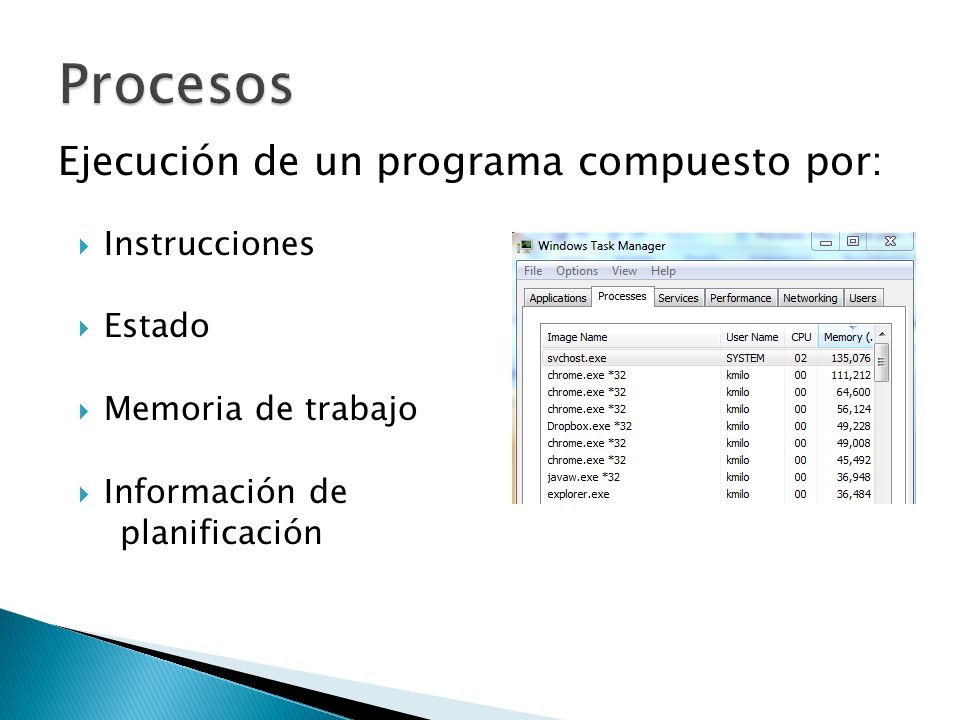 Procesos

Ejecución de un programa compuesto por:

Instrucciones

Estado

Memoria de trabajo

Información de planificación

Windows Task Manager

File Options View Help

Applications Processes Services Performance Networking Users

| Image Name | User Name | CPU | Memory (. |
|---|---|---|---|
| svchost.exe | SYSTEM | 02 | 135,076 |
| chrome.exe *32 | kmilo | 00 | 111,212 |
| chrome.exe *32 | kmilo | 00 | 64,600 |
| chrome.exe *32 | kmilo | 00 | 56,124 |
| Dropbox.exe *32 | kmilo | 00 | 49,228 |
| chrome.exe *32 | kmilo | 00 | 49,008 |
| chrome.exe *32 | kmilo | 00 | 45,492 |
| javaw.exe *32 | kmilo | 00 | 36,948 |
| explorer.exe | kmilo | 00 | 36,484 |